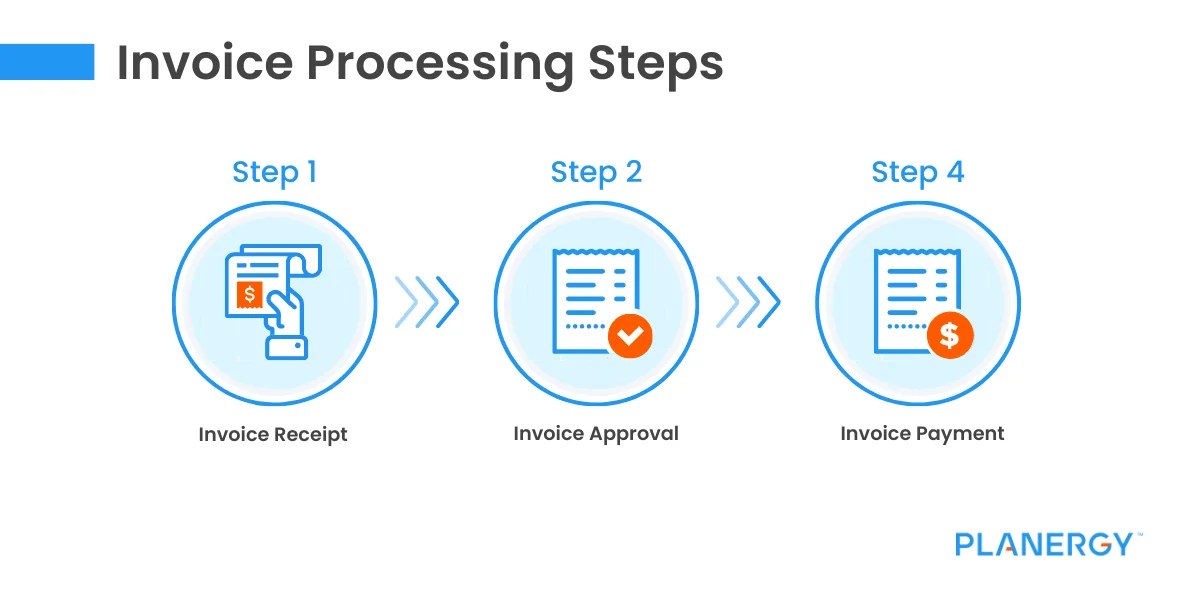 Invoice Processing Steps

Step 1

$

Invoice Receipt

Step 2

Invoice Approval

Step 4

$

Invoice Payment

PLANERGY™